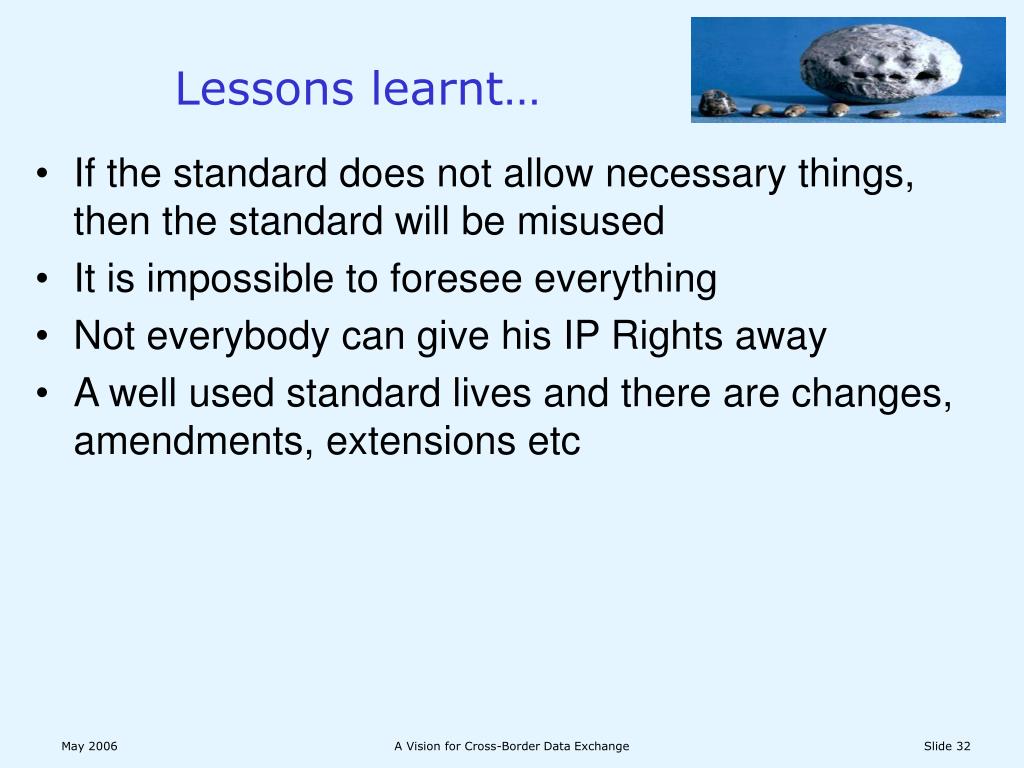 Lessons learnt…

• If the standard does not allow necessary things, then the standard will be misused
• It is impossible to foresee everything
• Not everybody can give his IP Rights away
• A well used standard lives and there are changes, amendments, extensions etc

May 2006
A Vision for Cross-Border Data Exchange
Slide 32